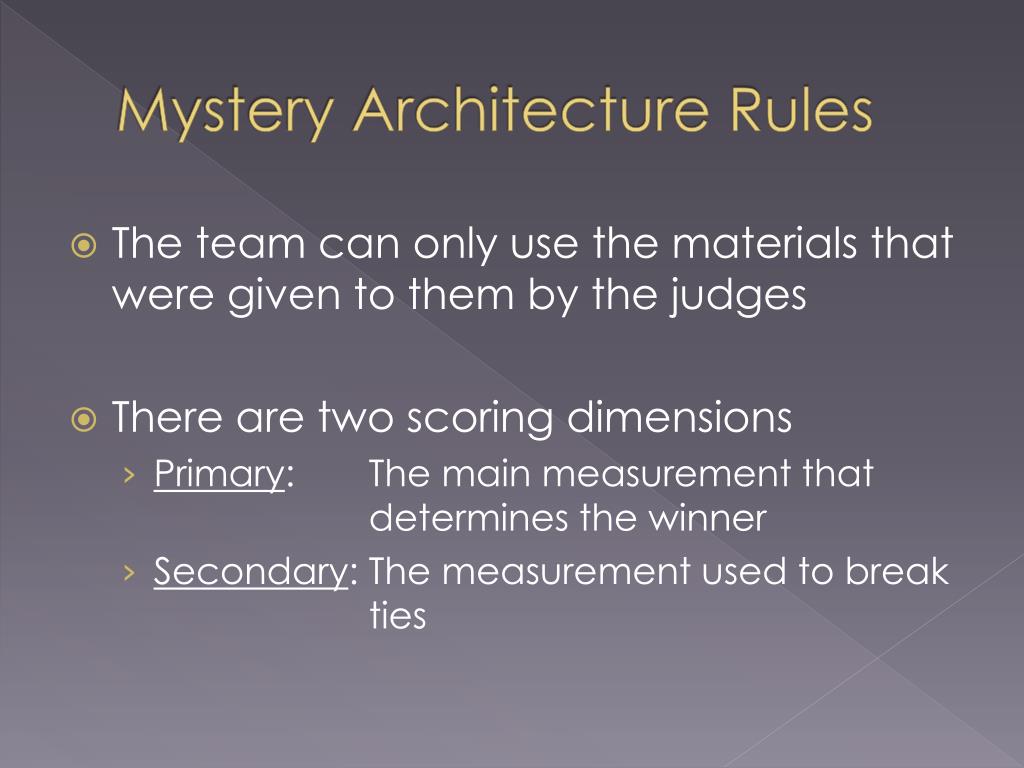 Mystery Architecture Rules

The team can only use the materials that were given to them by the judges

There are two scoring dimensions
› Primary: The main measurement that determines the winner
› Secondary: The measurement used to break ties